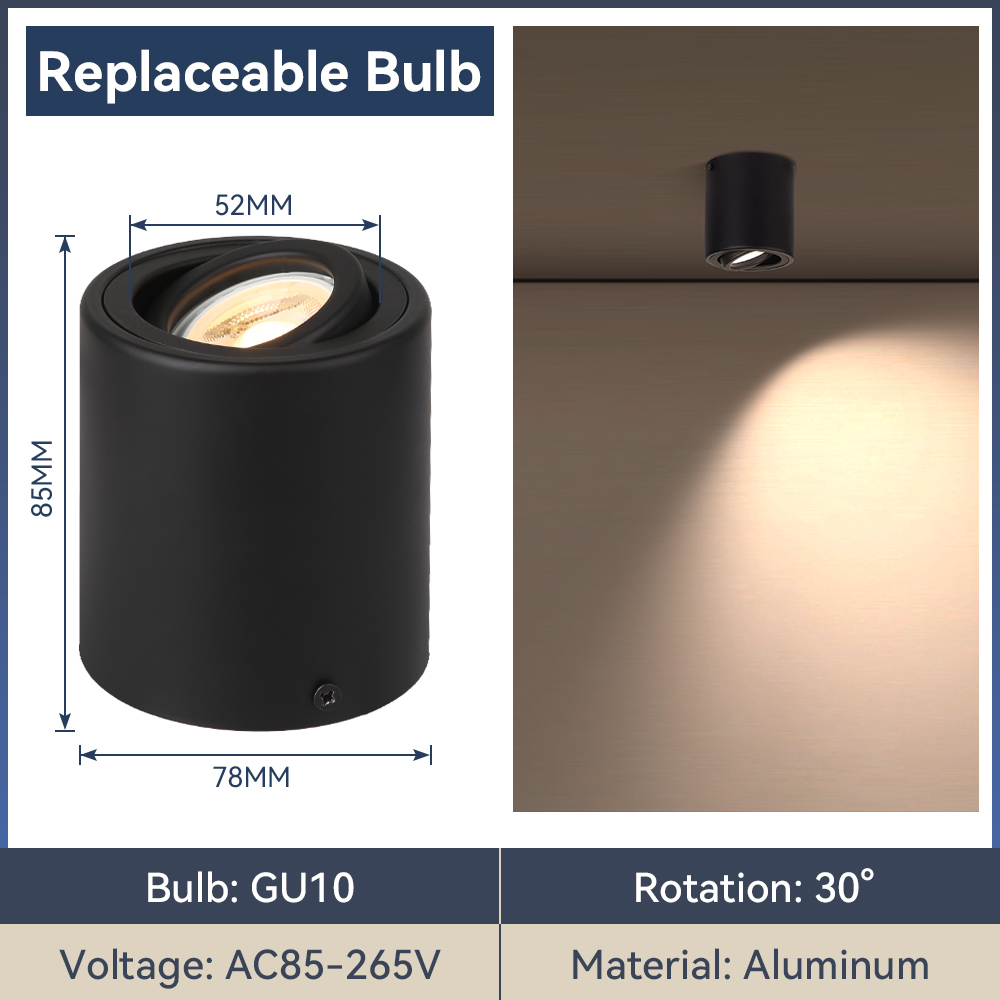 Replaceable Bulb

52MM

85MM

78MM

| Bulb: GU10 | Rotation: 30° |
|---|---|
| Voltage: AC85-265V | Material: Aluminum |